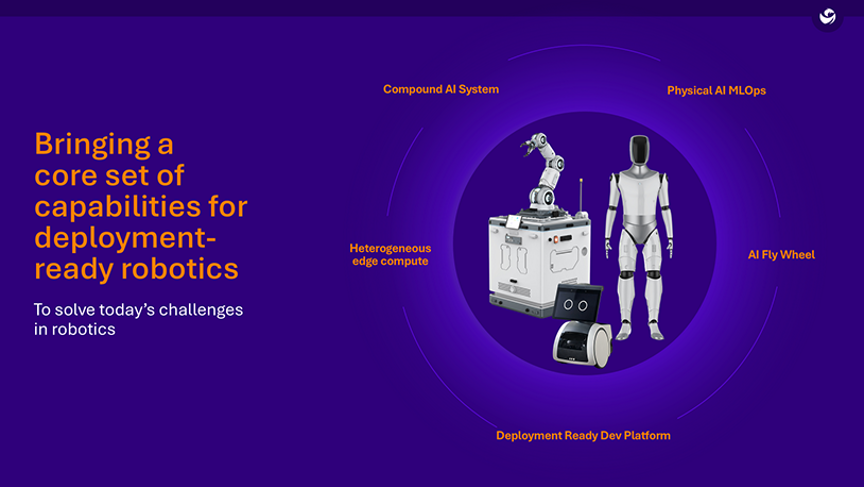 Bringing a core set of capabilities for deployment-ready robotics

To solve today's challenges in robotics

Compound AI System

Physical AI MLOps

Heterogeneous edge compute

AI Fly Wheel

Deployment Ready Dev Platform